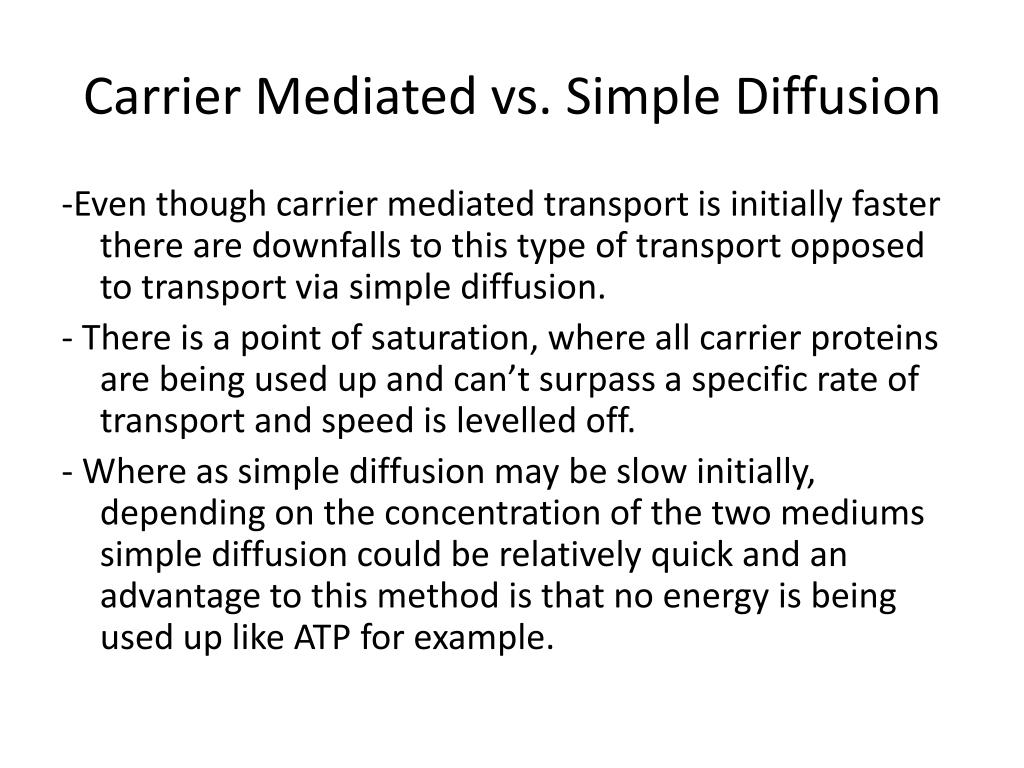 Carrier Mediated vs. Simple Diffusion

-Even though carrier mediated transport is initially faster there are downfalls to this type of transport opposed to transport via simple diffusion.

- There is a point of saturation, where all carrier proteins are being used up and can’t surpass a specific rate of transport and speed is levelled off.

- Where as simple diffusion may be slow initially, depending on the concentration of the two mediums simple diffusion could be relatively quick and an advantage to this method is that no energy is being used up like ATP for example.